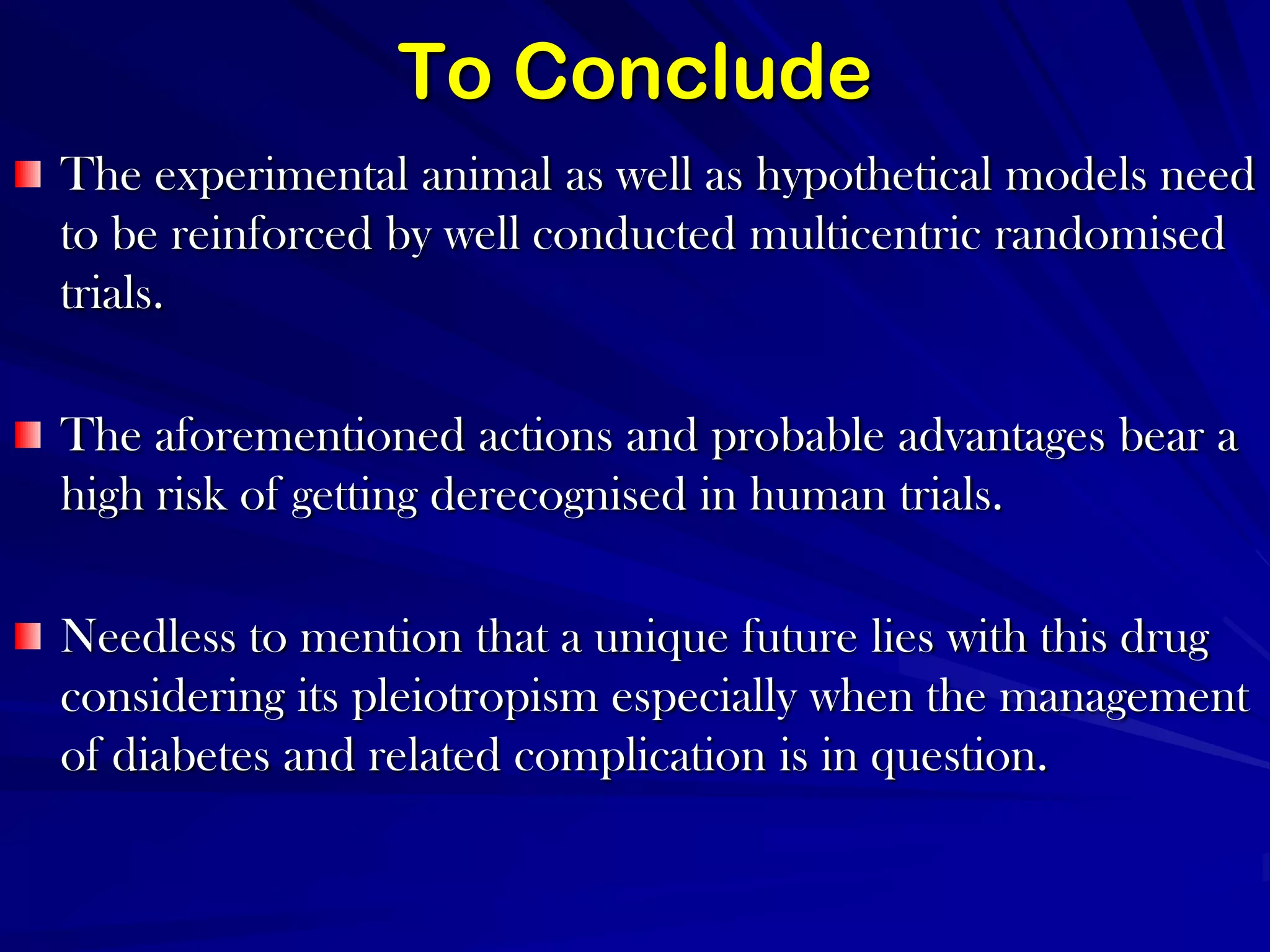 To Conclude

The experimental animal as well as hypothetical models need to be reinforced by well conducted multicentric randomised trials.

The aforementioned actions and probable advantages bear a high risk of getting derecognised in human trials.

Needless to mention that a unique future lies with this drug considering its pleiotropism especially when the management of diabetes and related complication is in question.